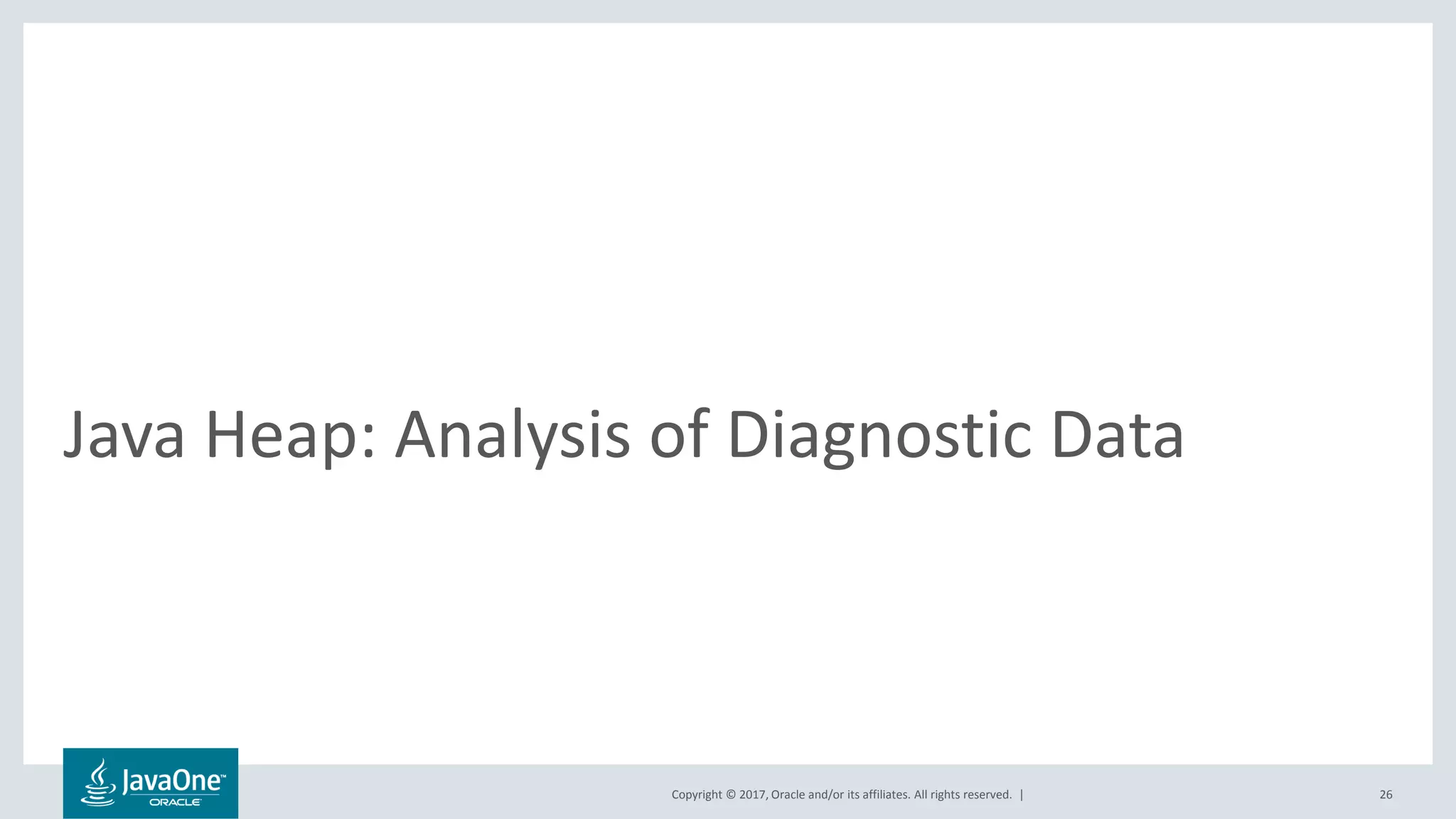 Java Heap: Analysis of Diagnostic Data

JavaOne™
ORACLE

Copyright © 2017, Oracle and/or its affiliates. All rights reserved. |

26